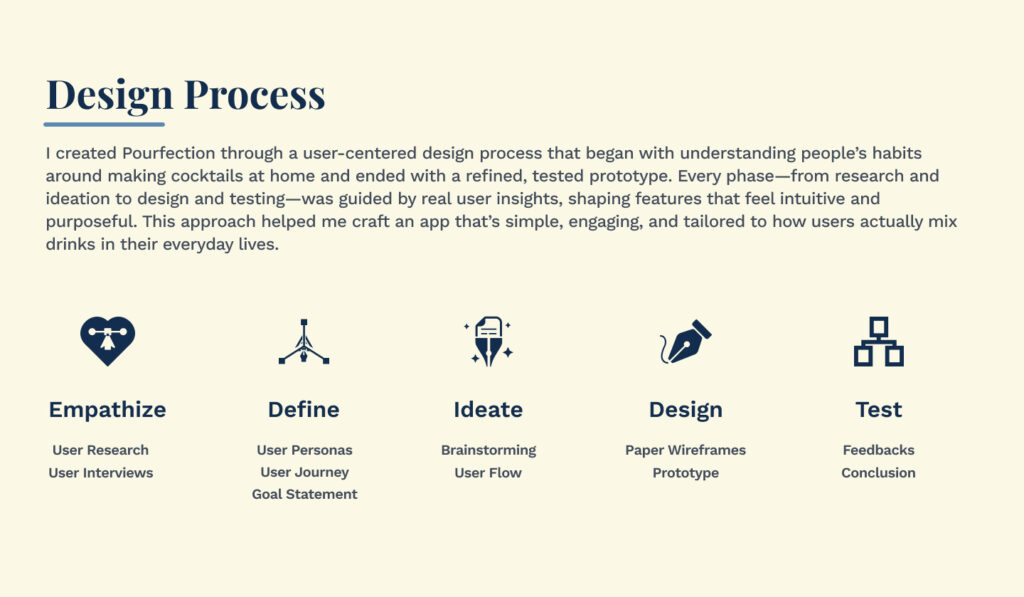 Design Process

I created Pourfection through a user-centered design process that began with understanding people's habits around making cocktails at home and ended with a refined, tested prototype. Every phase—from research and ideation to design and testing—was guided by real user insights, shaping features that feel intuitive and purposeful. This approach helped me craft an app that's simple, engaging, and tailored to how users actually mix drinks in their everyday lives.

Empathize
User Research
User Interviews

Define
User Personas
User Journey
Goal Statement

Ideate
Brainstorming
User Flow

Design
Paper Wireframes
Prototype

Test
Feedbacks
Conclusion